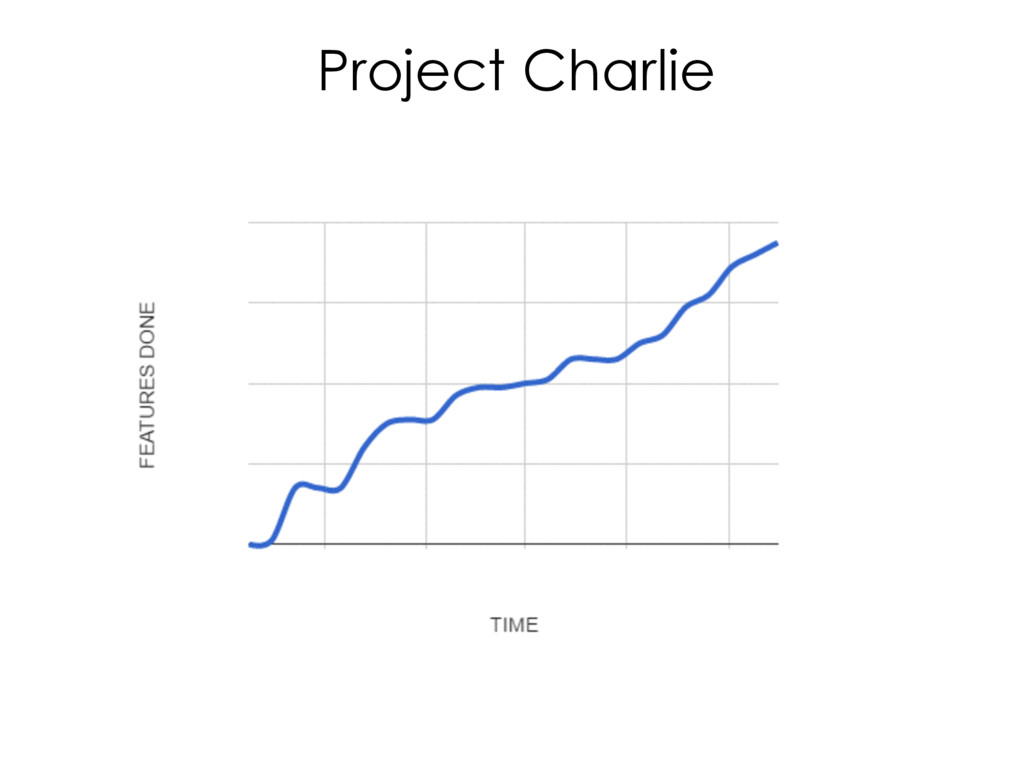 Project Charlie

FEATURES DONE

TIME